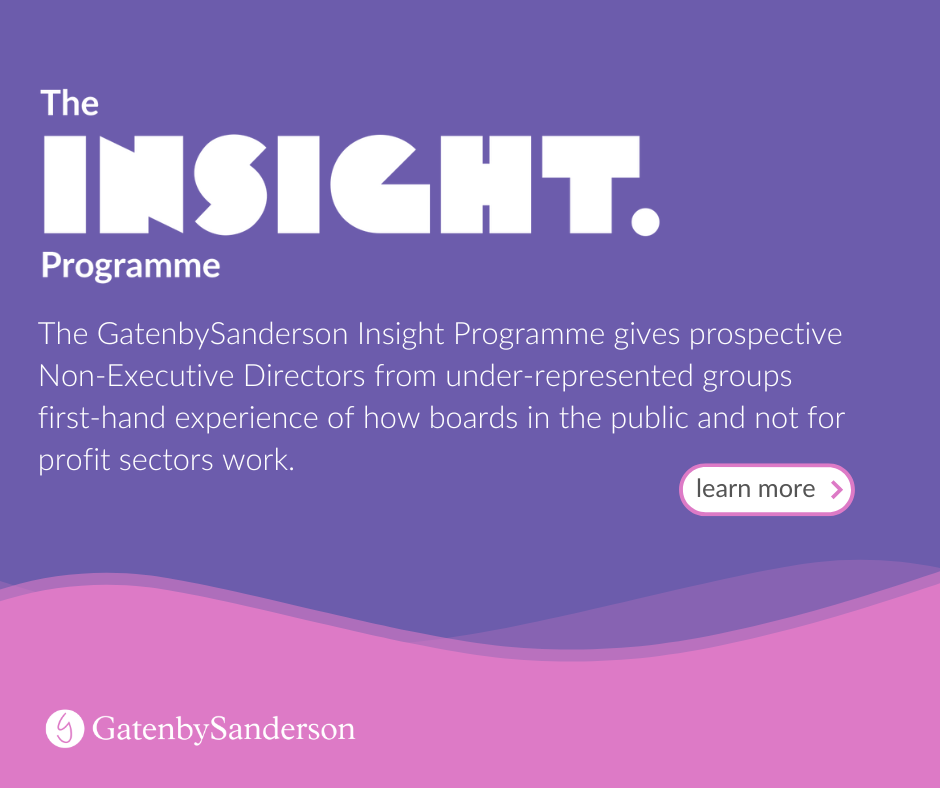 The
INSIGHT.
Programme

The GatenbySanderson Insight Programme gives prospective Non-Executive Directors from under-represented groups first-hand experience of how boards in the public and not for profit sectors work.

learn more

GatenbySanderson